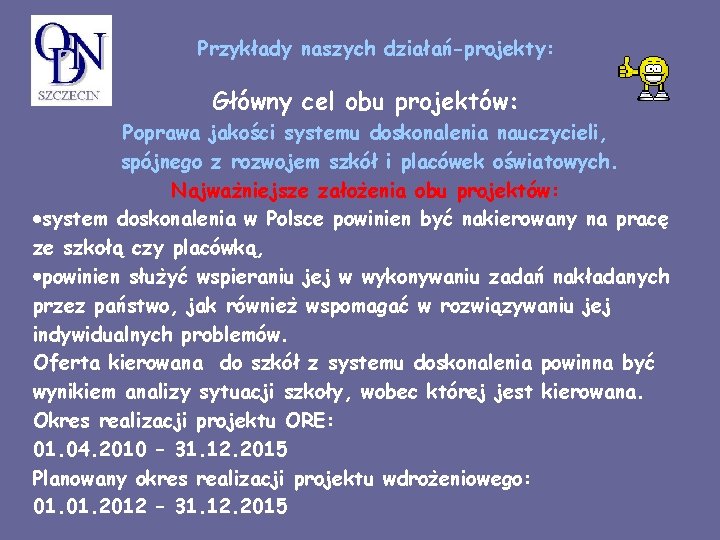 ODN
SZCZECIN

Przykłady naszych działań-projekty:

Główny cel obu projektów:
Poprawa jakości systemu doskonalenia nauczycieli, spójnego z rozwojem szkół i placówek oświatowych.
Najważniejsze założenia obu projektów:
•system doskonalenia w Polsce powinien być nakierowany na pracę ze szkołą czy placówką,
•powinien służyć wspieraniu jej w wykonywaniu zadań nakładanych przez państwo, jak również wspomagać w rozwiązywaniu jej indywidualnych problemów.
Oferta kierowana do szkół z systemu doskonalenia powinna być wynikiem analizy sytuacji szkoły, wobec której jest kierowana.
Okres realizacji projektu ORE:
01.04.2010 – 31.12.2015
Planowany okres realizacji projektu wdrożeniowego:
01.01.2012 – 31.12.2015